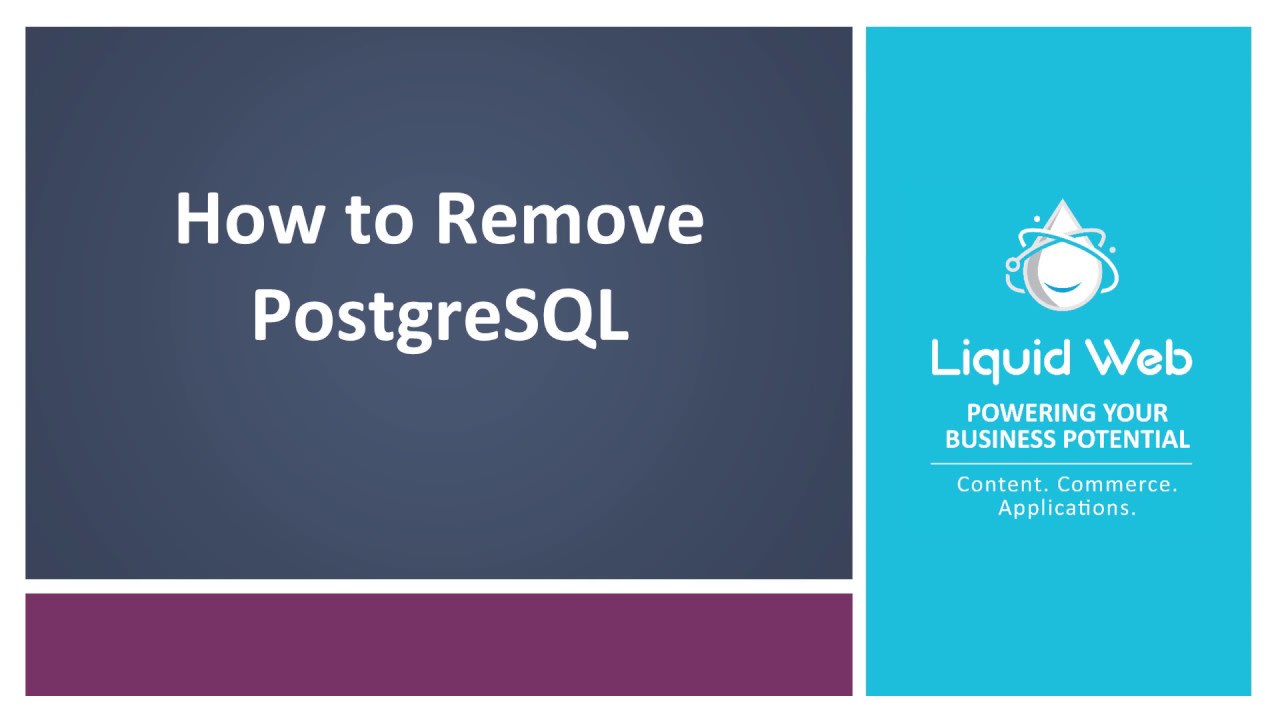 How to Remove PostgreSQL

Liquid Web

POWERING YOUR BUSINESS POTENTIAL

Content. Commerce. Applications.